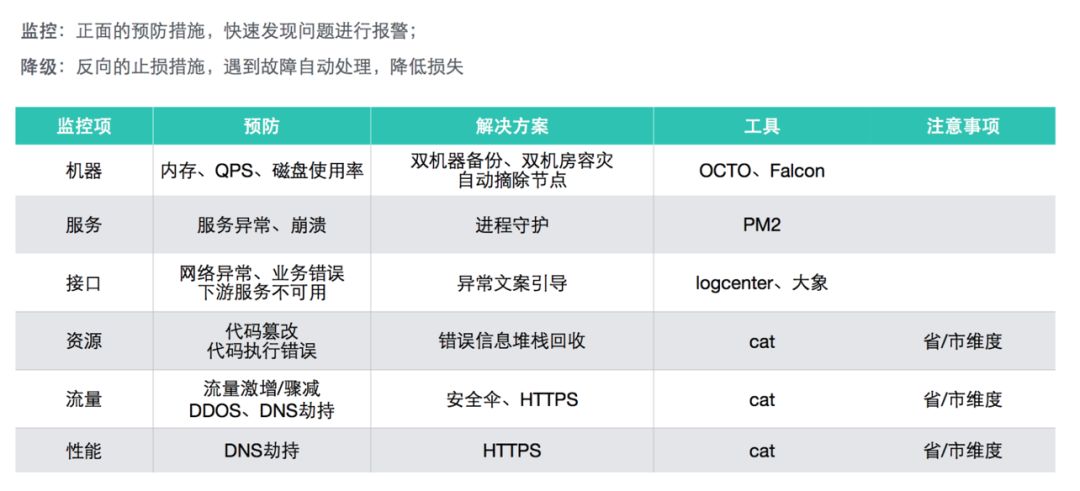 监控：正面的预防措施，快速发现问题进行报警；
降级：反向的止损措施，遇到故障自动处理，降低损失

| 监控项 | 预防 | 解决方案 | 工具 | 注意事项 |
|---|---|---|---|---|
| 机器 | 内存、QPS、磁盘使用率 | 双机器备份、双机房容灾 自动摘除节点 | OCTO、Falcon | |
| 服务 | 服务异常、崩溃 | 进程守护 | PM2 | |
| 接口 | 网络异常、业务错误 下游服务不可用 | 异常文案引导 | logcenter、大象 | |
| 资源 | 代码篡改 代码执行错误 | 错误信息堆栈回收 | cat | 省/市维度 |
| 流量 | 流量激增/骤减 DDOS、DNS劫持 | 安全伞、HTTPS | cat | 省/市维度 |
| 性能 | DNS劫持 | HTTPS | cat | 省/市维度 |